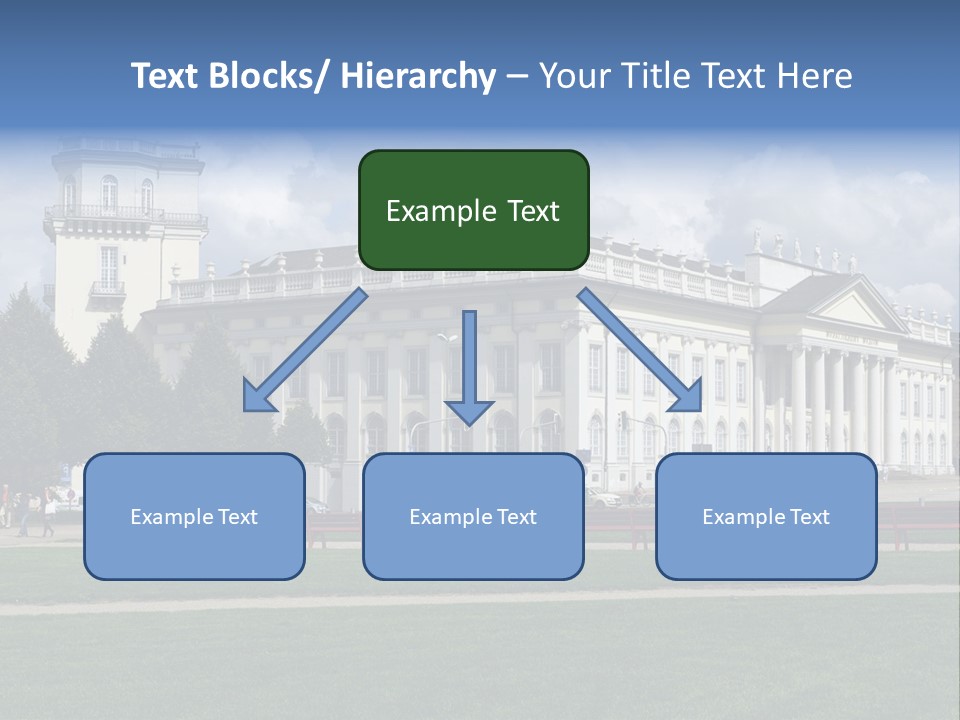 Text Blocks/ Hierarchy – Your Title Text Here

Example Text

Example Text

Example Text

Example Text